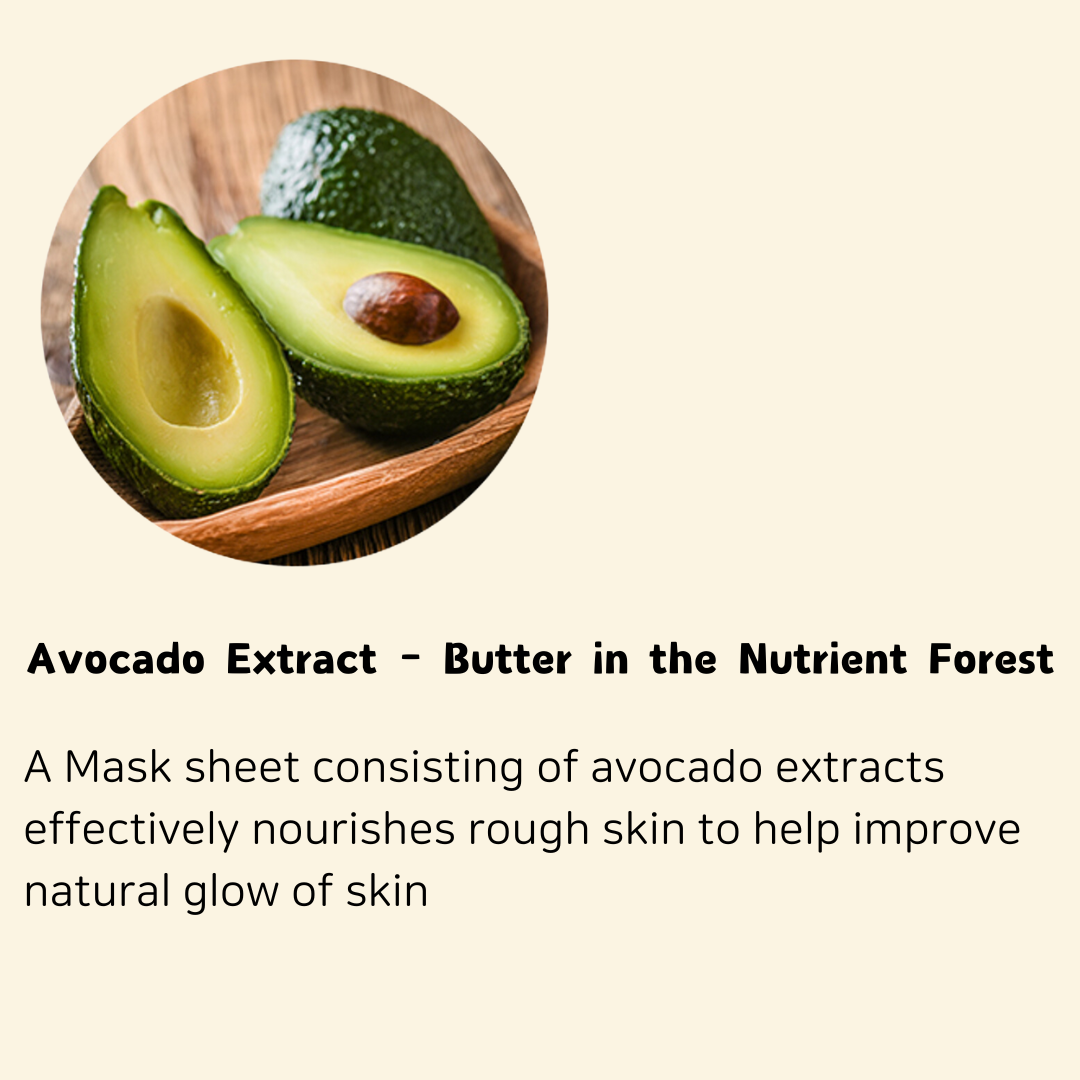 Avocado Extract - Butter in the Nutrient Forest

A Mask sheet consisting of avocado extracts effectively nourishes rough skin to help improve natural glow of skin